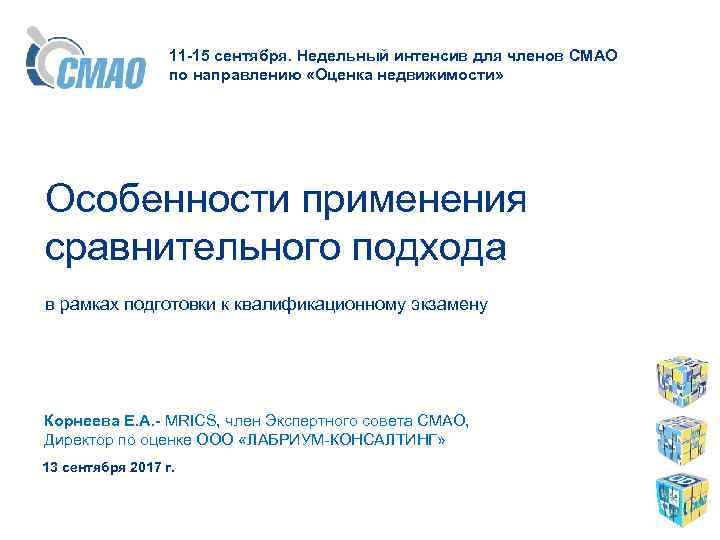 СМАО

11-15 сентября. Недельный интенсив для членов СМАО по направлению «Оценка недвижимости»

Особенности применения сравнительного подхода

в рамках подготовки к квалификационному экзамену

Корнеева Е.А.- MRICS, член Экспертного совета СМАО, Директор по оценке ООО «ЛАБРИУМ-КОНСАЛТИНГ»

13 сентября 2017 г.